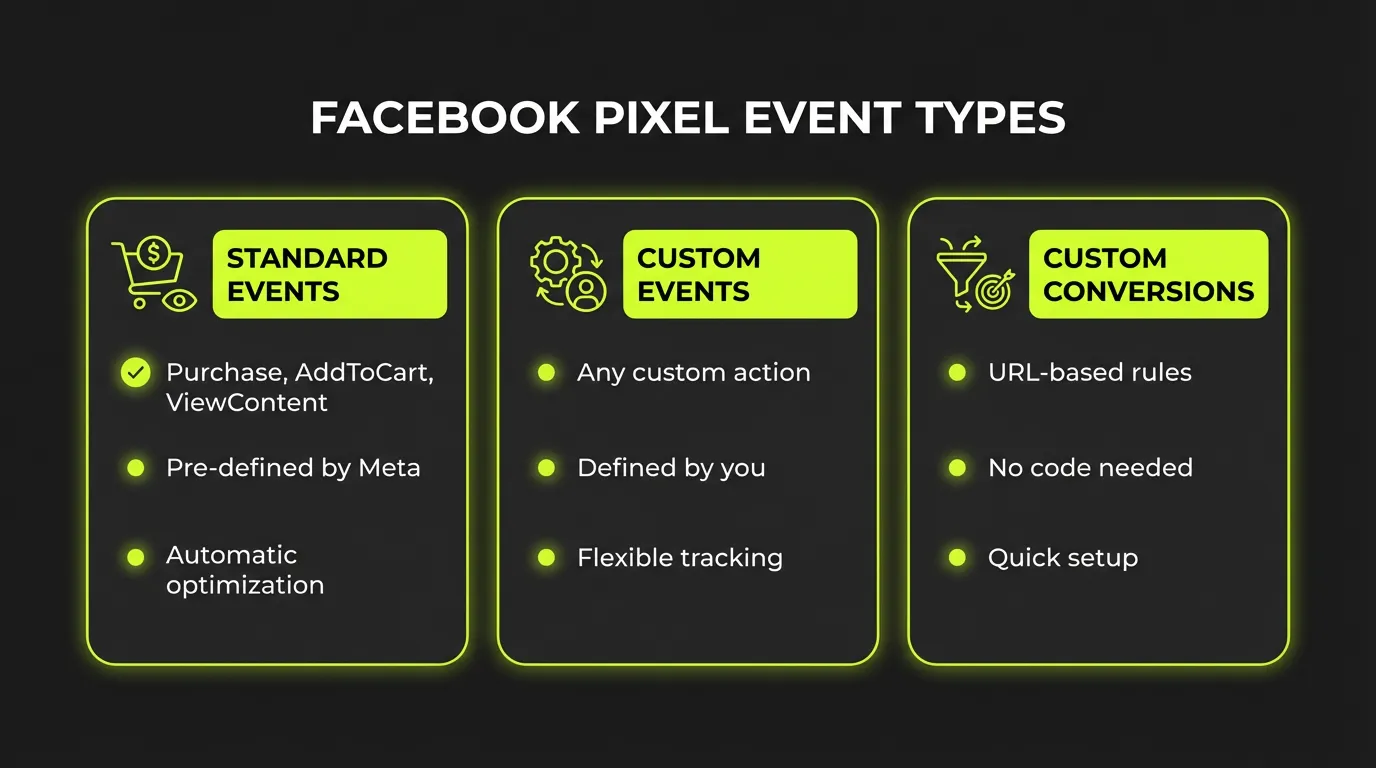 FACEBOOK PIXEL EVENT TYPES

STANDARD EVENTS

Purchase, AddToCart, ViewContent

Pre-defined by Meta

Automatic optimization

CUSTOM EVENTS

Any custom action

Defined by you

Flexible tracking

CUSTOM CONVERSIONS

URL-based rules

No code needed

Quick setup